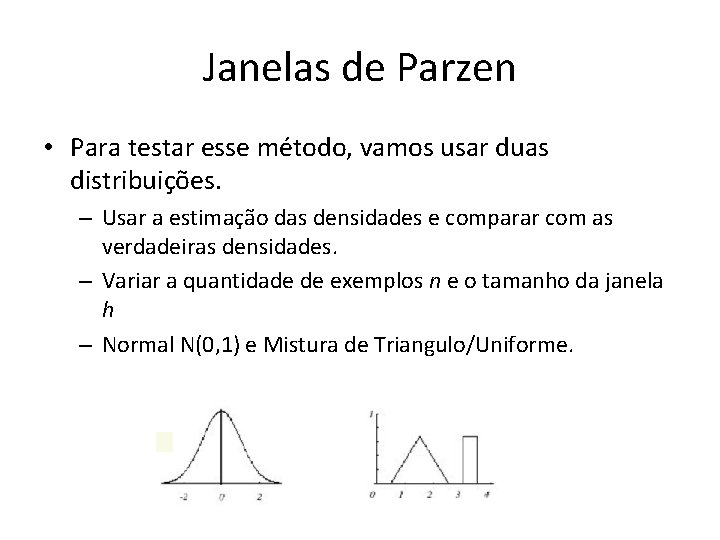 Janelas de Parzen

• Para testar esse método, vamos usar duas distribuições.

– Usar a estimação das densidades e comparar com as verdadeiras densidades.

– Variar a quantidade de exemplos $n$ e o tamanho da janela $h$

– Normal N(0,1) e Mistura de Triangulo/Uniforme.

-2 0 2

1

0 1 2 3 4